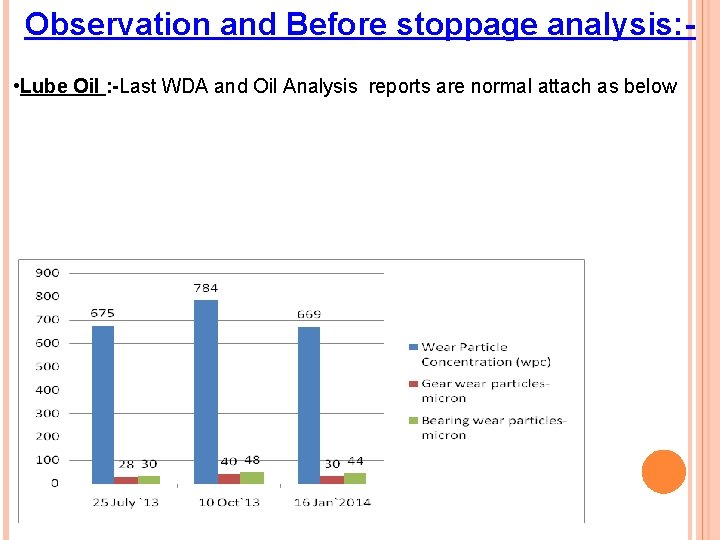 Observation and Before stoppage analysis:-

•Lube Oil :-Last WDA and Oil Analysis reports are normal attach as below

900
800
700
600
500
400
300
200
100
0

675
28 30
784
40 48
669
30 44

25 July `13
10 Oct`13
16 Jan`2014

Wear Particle Concentration (wpc)
Gear wear particles-micron
Bearing wear particles-micron